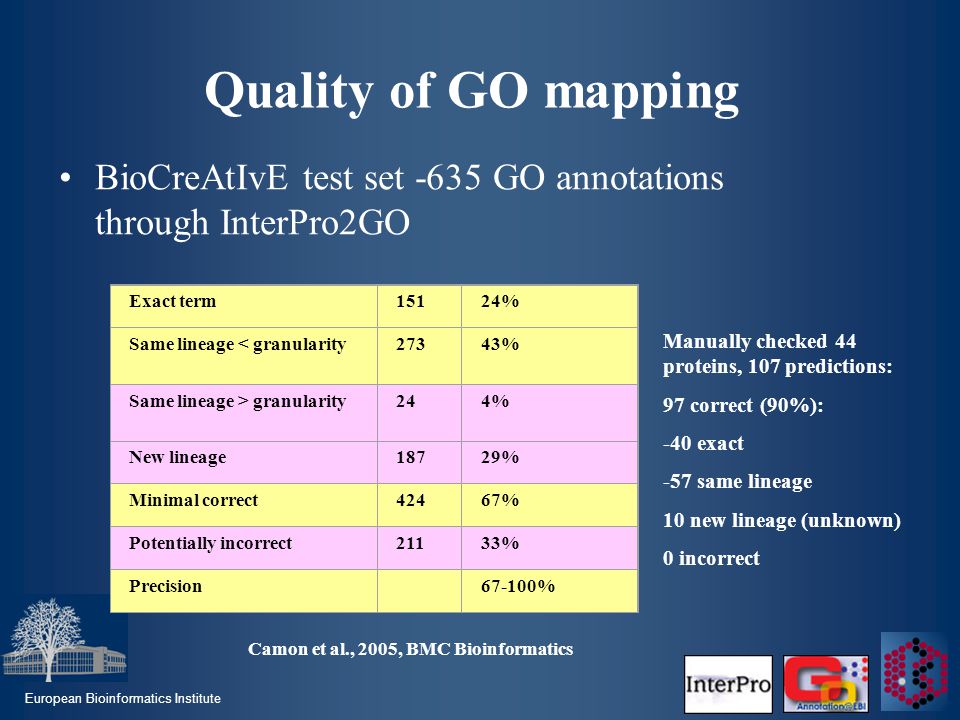 Quality of GO mapping

• BioCreAtIvE test set -635 GO annotations through InterPro2GO

| Exact term | 151 | 24% |
|---|---|---|
| Same lineage < granularity | 273 | 43% |
| Same lineage > granularity | 24 | 4% |
| New lineage | 187 | 29% |
| Minimal correct | 424 | 67% |
| Potentially incorrect | 211 | 33% |
| Precision | | 67-100% |

Manually checked 44 proteins, 107 predictions:

97 correct (90%):

-40 exact

-57 same lineage

10 new lineage (unknown)

0 incorrect

Camon et al., 2005, BMC Bioinformatics

European Bioinformatics Institute

InterPro

GO Annotation@EBI